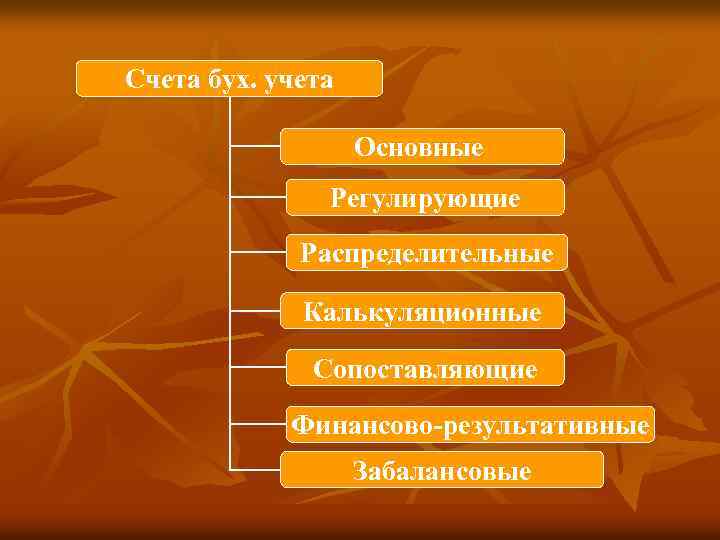 Счета бух. учета

Основные

Регулирующие

Распределительные

Калькуляционные

Сопоставляющие

Финансово-результативные

Забалансовые